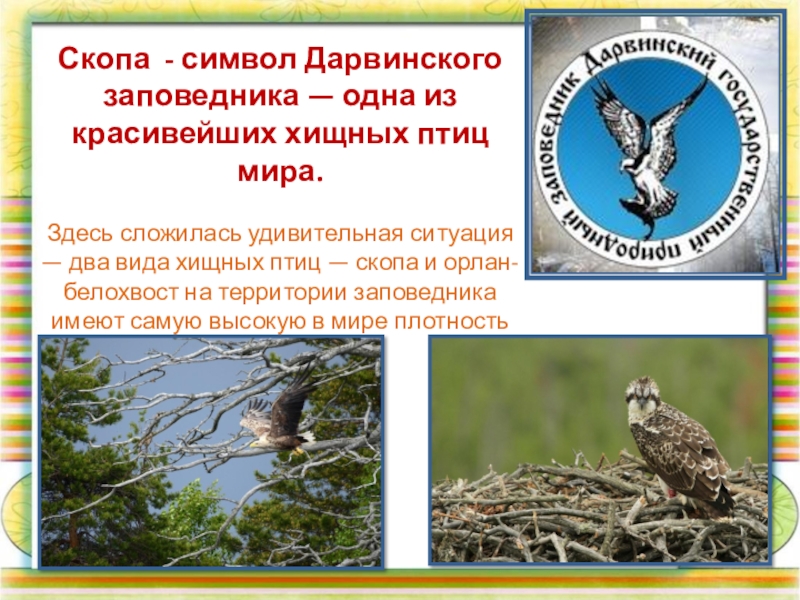 Скопа - символ Дарвинского заповедника — одна из красивейших хищных птиц мира.

Здесь сложилась удивительная ситуация — два вида хищных птиц — скопа и орлан-белохвост на территории заповедника имеют самую высокую в мире плотность

Дарвинский государственный природный заповедник